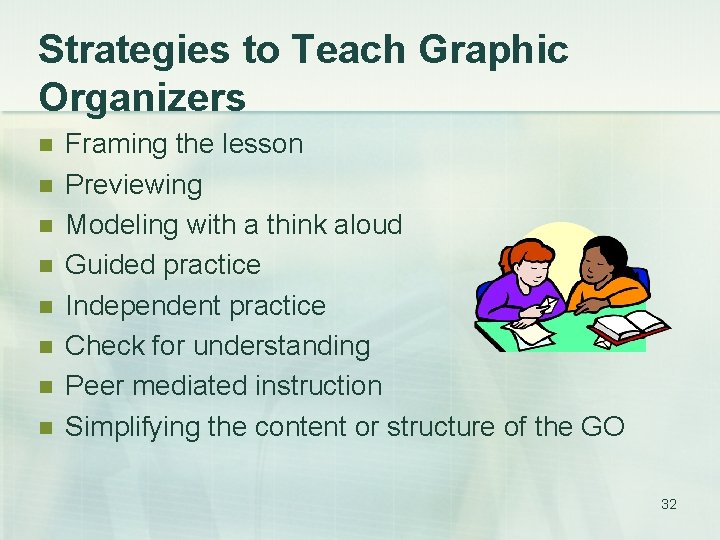 Strategies to Teach Graphic Organizers

• Framing the lesson
• Previewing
• Modeling with a think aloud
• Guided practice
• Independent practice
• Check for understanding
• Peer mediated instruction
• Simplifying the content or structure of the GO

32